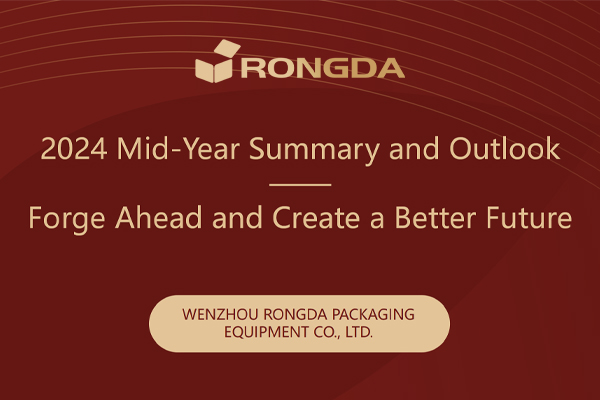 RONGDA

2024 Mid-Year Summary and Outlook

Forge Ahead and Create a Better Future

WENZHOU RONGDA PACKAGING EQUIPMENT CO., LTD.